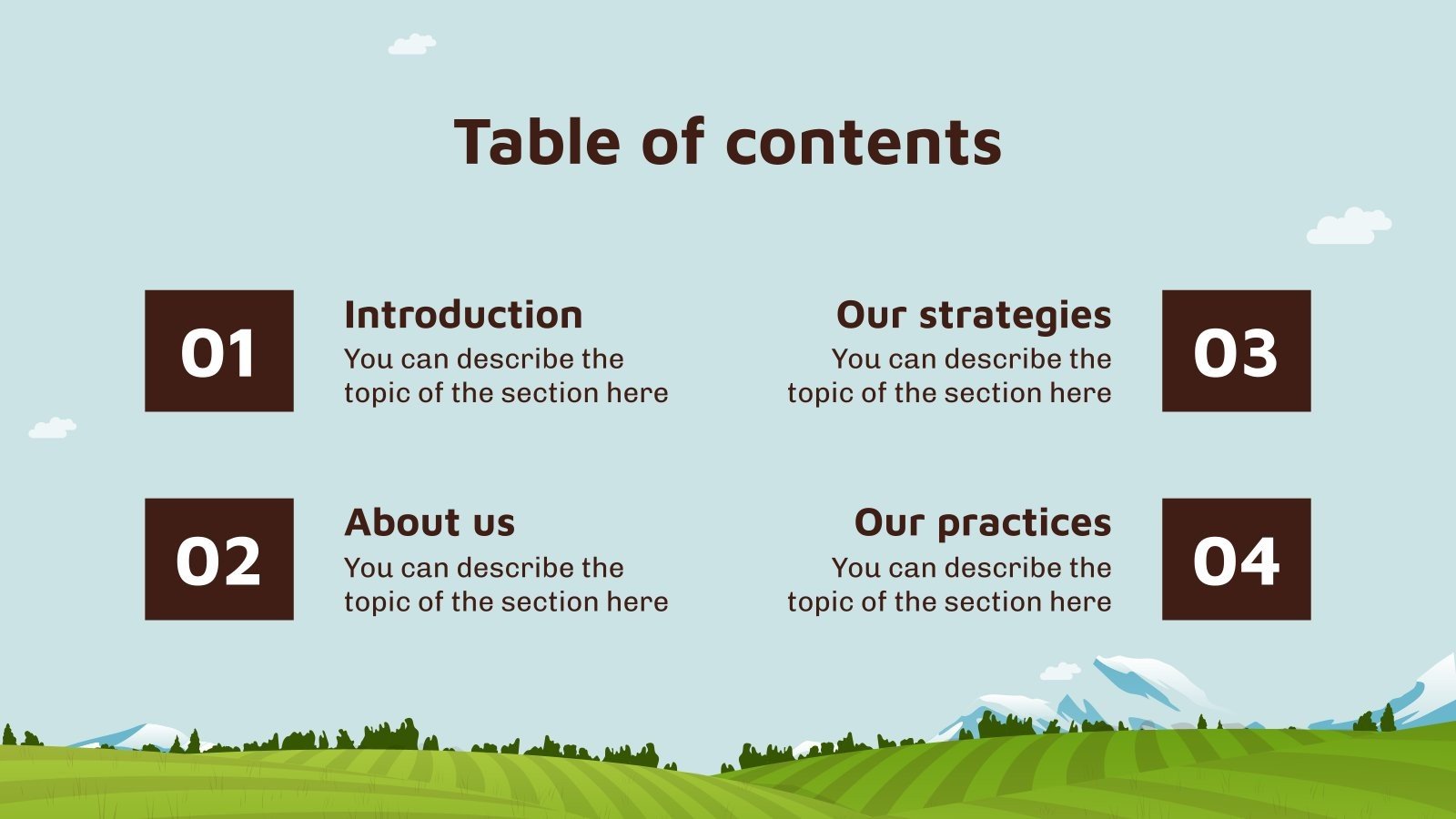 Table of contents

01

Introduction
You can describe the topic of the section here

02

About us
You can describe the topic of the section here

Our strategies
You can describe the topic of the section here

03

Our practices
You can describe the topic of the section here

04